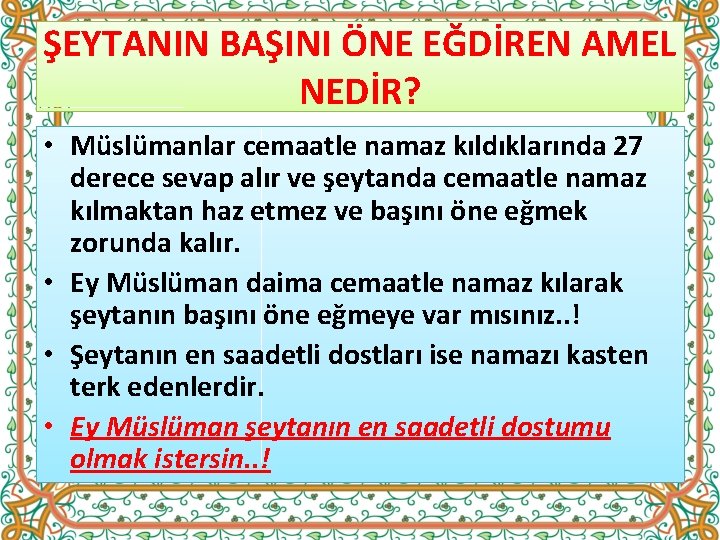 ŞEYTANIN BAŞINI ÖNE EĞDİREN AMEL NEDİR?

• Müslümanlar cemaatle namaz kıldıklarında 27 derece sevap alır ve şeytanda cemaatle namaz kılmaktan haz etmez ve başını öne eğmek zorunda kalır.
• Ey Müslüman daima cemaatle namaz kılarak şeytanın başını öne eğmeye var mısınız..!
• Şeytanın en saadetli dostları ise namazı kasten terk edenlerdir.
• Ey Müslüman şeytanın en saadetli dostumu olmak istersin..!